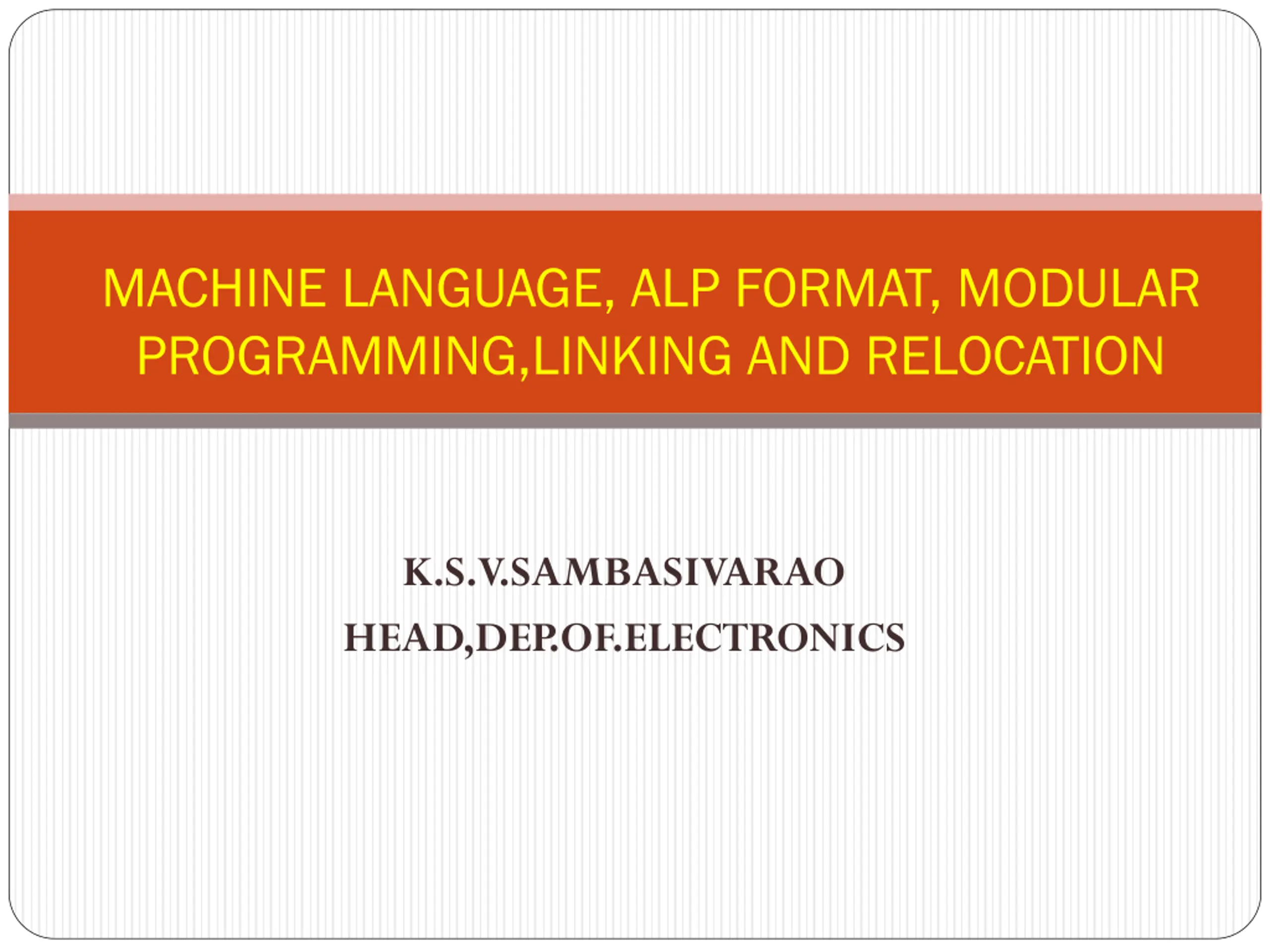 MACHINE LANGUAGE, ALP FORMAT, MODULAR PROGRAMMING,LINKING AND RELOCATION

K.S.V.SAMBASIVARAO
HEAD,DEP.OF.ELECTRONICS